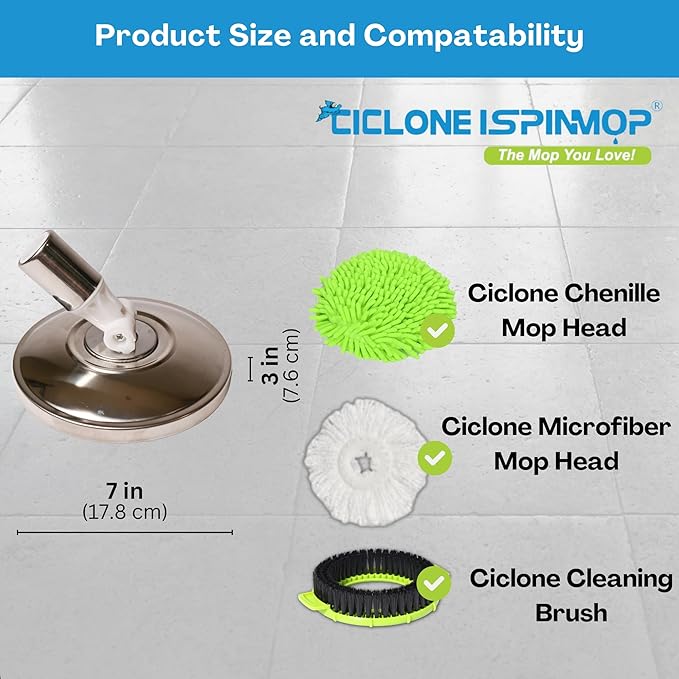 Product Size and Compatability

CICLONE ISPINMOP®
The Mop You Love!

3 in
(7.6 cm)

7 in
(17.8 cm)

Ciclone Chenille Mop Head

Ciclone Microfiber Mop Head

Ciclone Cleaning Brush